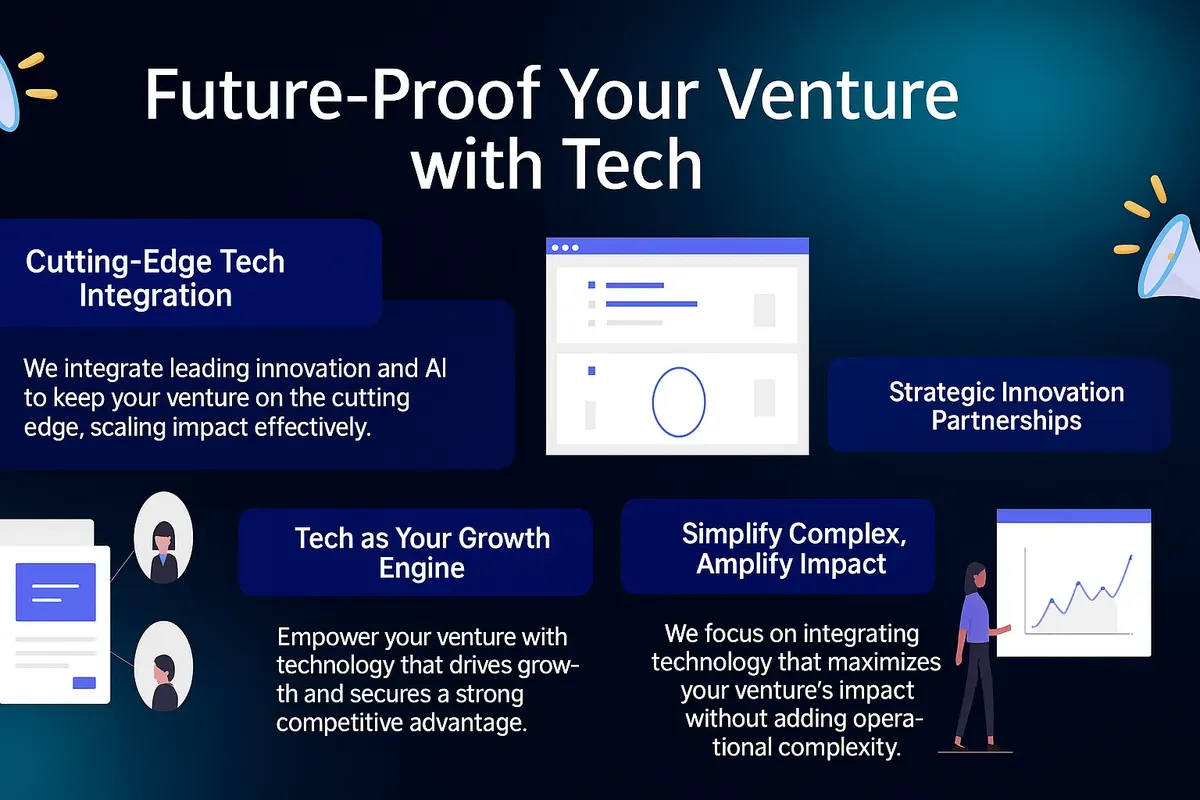 Future-Proof Your Venture with Tech

Cutting-Edge Tech Integration

We integrate leading innovation and AI to keep your venture on the cutting edge, scaling impact effectively.

Strategic Innovation Partnerships

Tech as Your Growth Engine

Empower your venture with technology that drives growth and secures a strong competitive advantage.

Simplify Complex, Amplify Impact

We focus on integrating technology that maximizes your venture's impact without adding operational complexity.